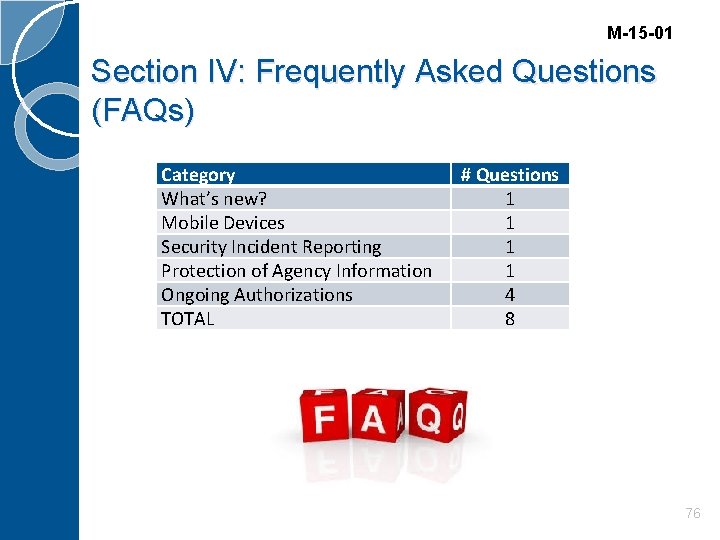 M-15-01

Section IV: Frequently Asked Questions (FAQs)

| Category | # Questions |
|---|---|
| What's new? | 1 |
| Mobile Devices | 1 |
| Security Incident Reporting | 1 |
| Protection of Agency Information | 1 |
| Ongoing Authorizations | 4 |
| TOTAL | 8 |

F A Q

76